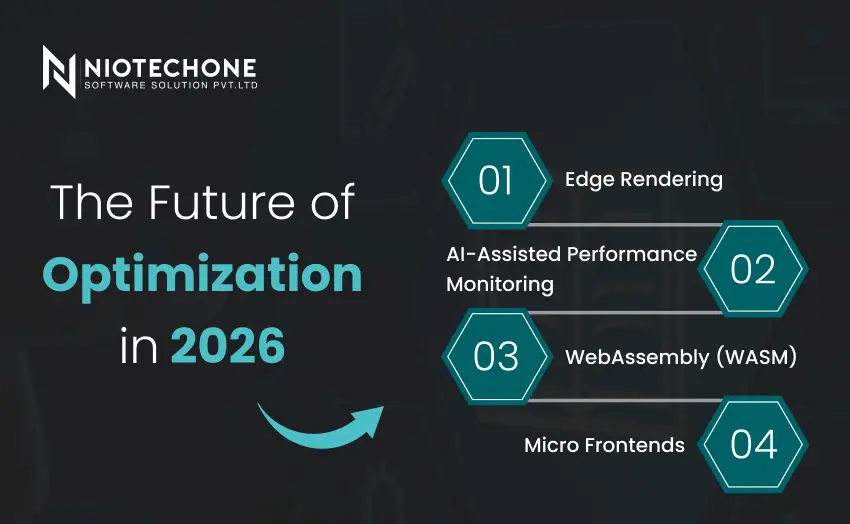 NIOTECHONE
SOFTWARE SOLUTION PVT.LTD

The Future of Optimization in 2026

01 Edge Rendering

AI-Assisted Performance Monitoring 02

03 WebAssembly (WASM)

Micro Frontends 04